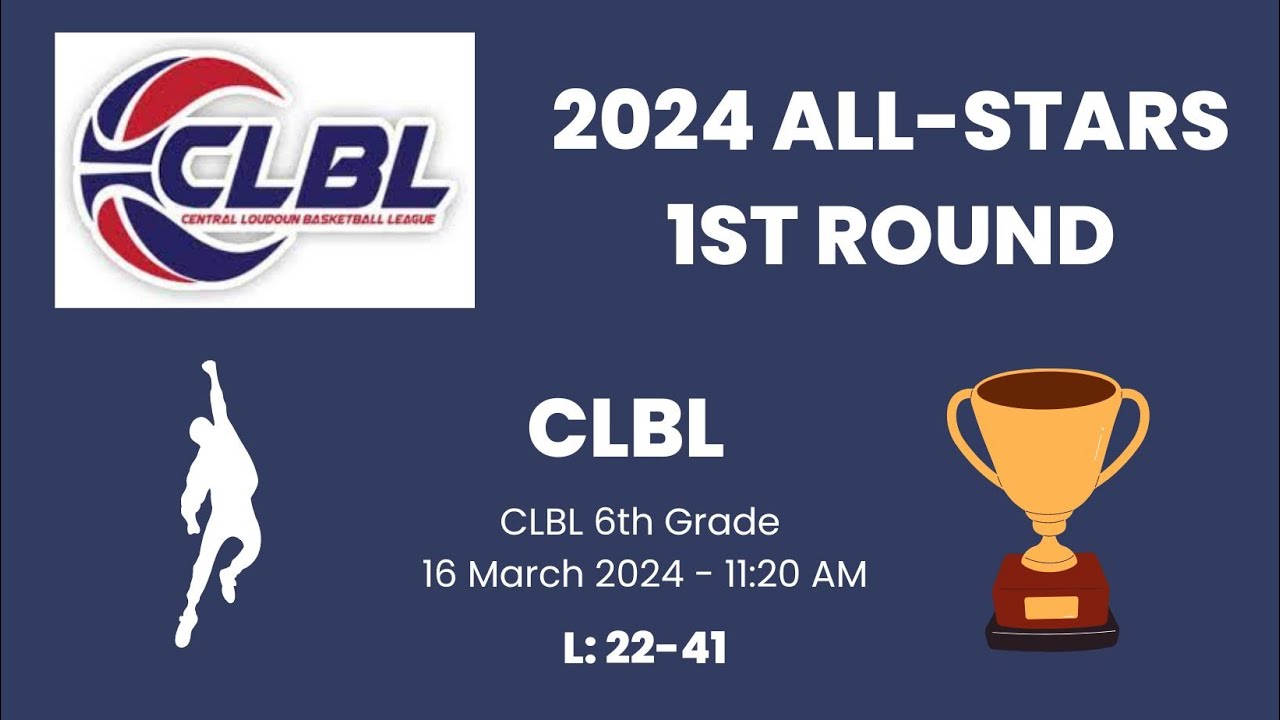 CLBL
CENTRAL LOUDOUN BASKETBALL LEAGUE

2024 ALL-STARS
1ST ROUND

CLBL

CLBL 6th Grade
16 March 2024 - 11:20 AM

L: 22-41